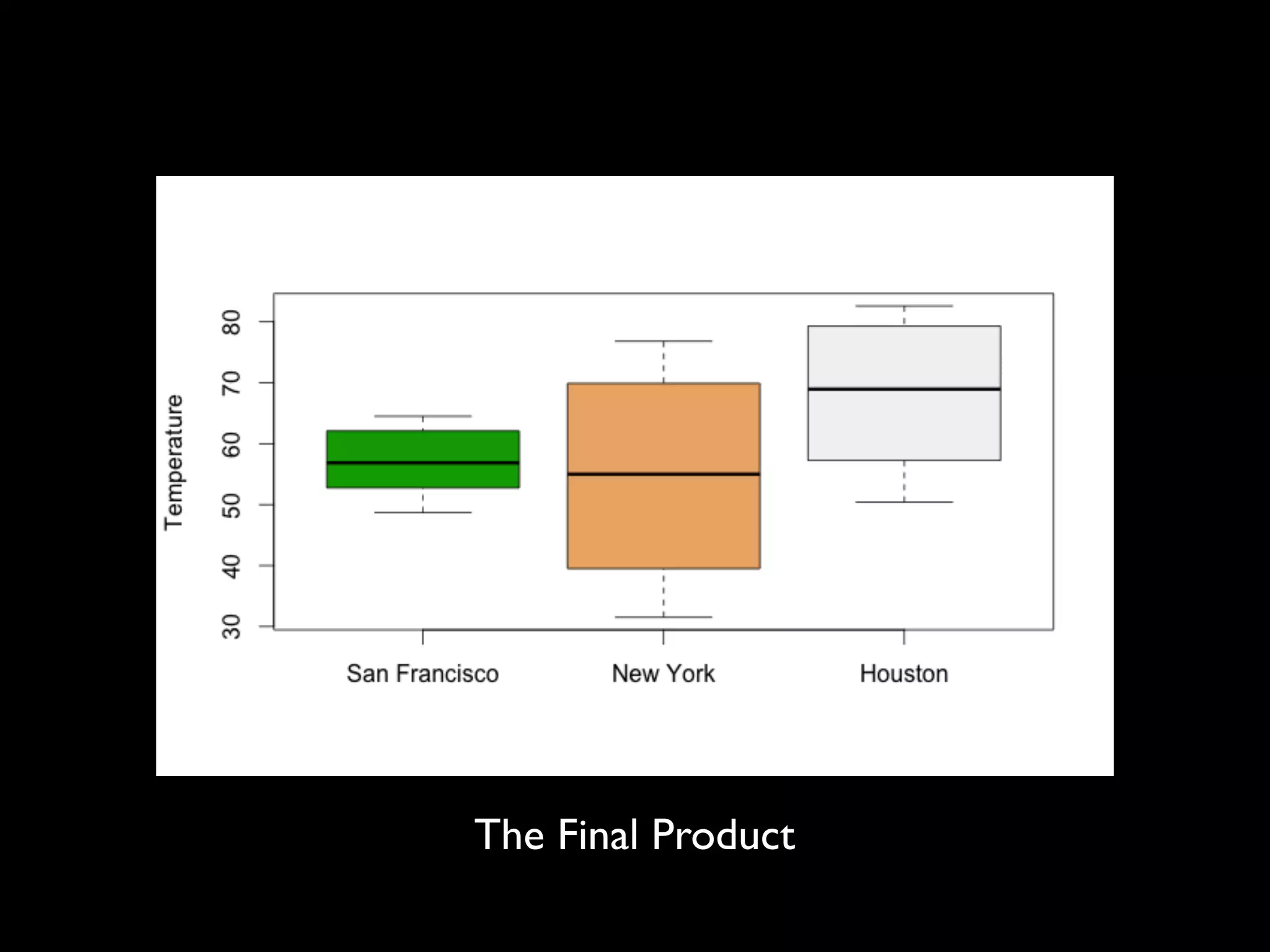 Temperature

80
70
60
50
40
30

San Francisco
New York
Houston

The Final Product